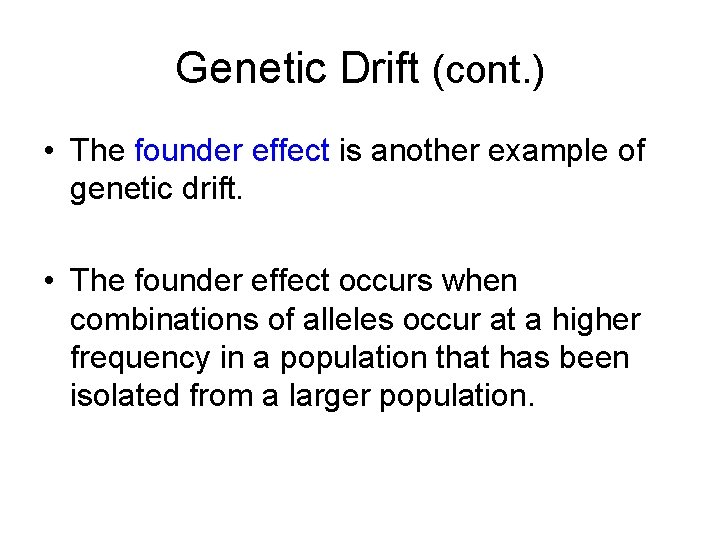 Genetic Drift (cont.)

• The founder effect is another example of genetic drift.

• The founder effect occurs when combinations of alleles occur at a higher frequency in a population that has been isolated from a larger population.